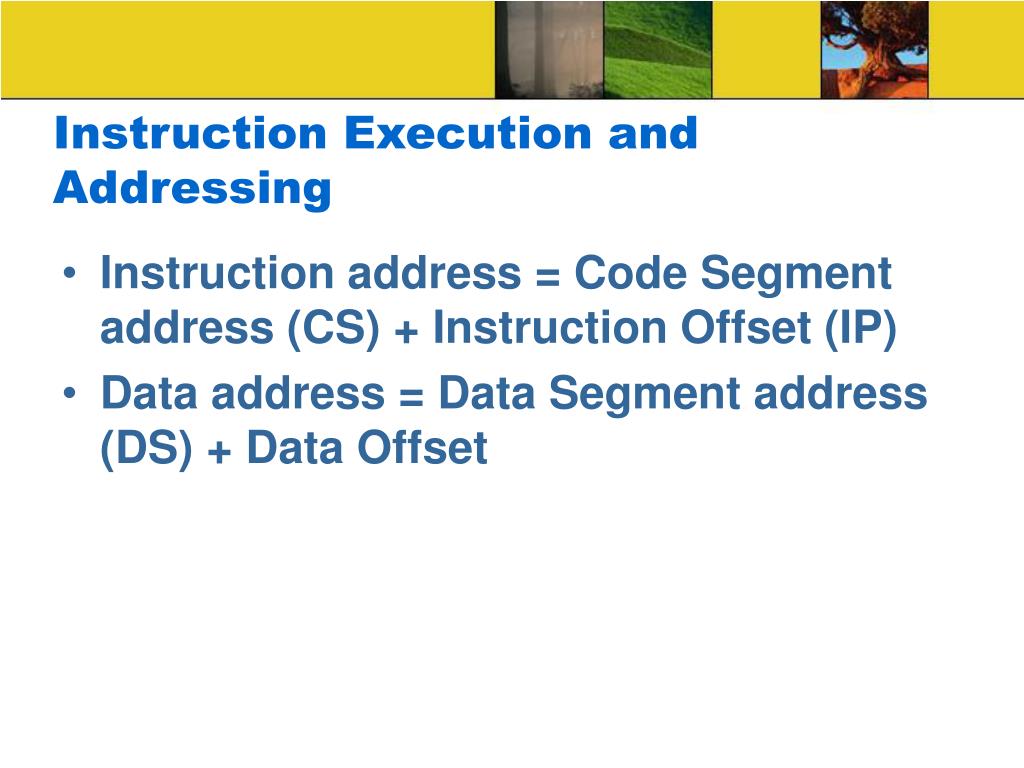 Instruction Execution and Addressing

• Instruction address = Code Segment address (CS) + Instruction Offset (IP)
• Data address = Data Segment address (DS) + Data Offset